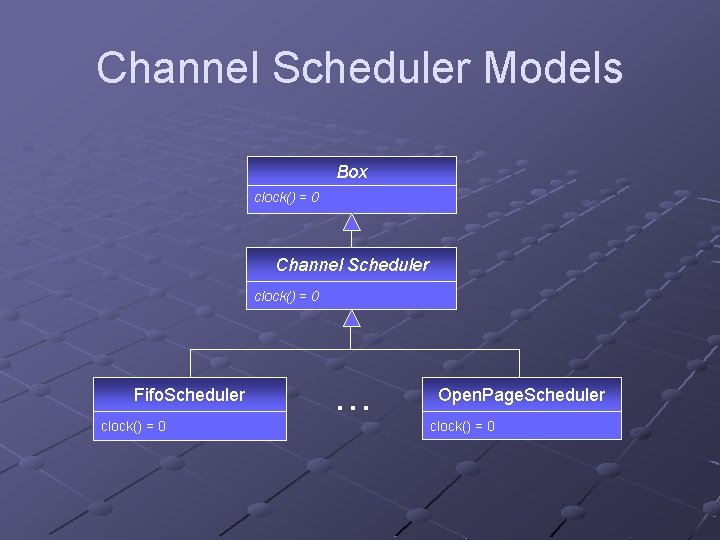 Channel Scheduler Models

Box

clock() = 0

Channel Scheduler

clock() = 0

FifoScheduler

clock() = 0

...

OpenPageScheduler

clock() = 0